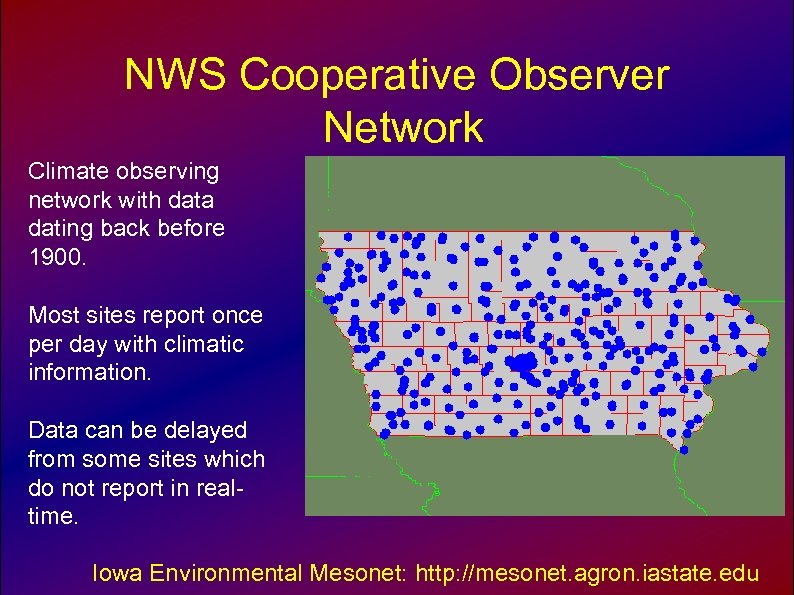 NWS Cooperative Observer Network

Climate observing network with data dating back before 1900.

Most sites report once per day with climatic information.

Data can be delayed from some sites which do not report in real-time.

Iowa Environmental Mesonet: http://mesonet.agron.iastate.edu